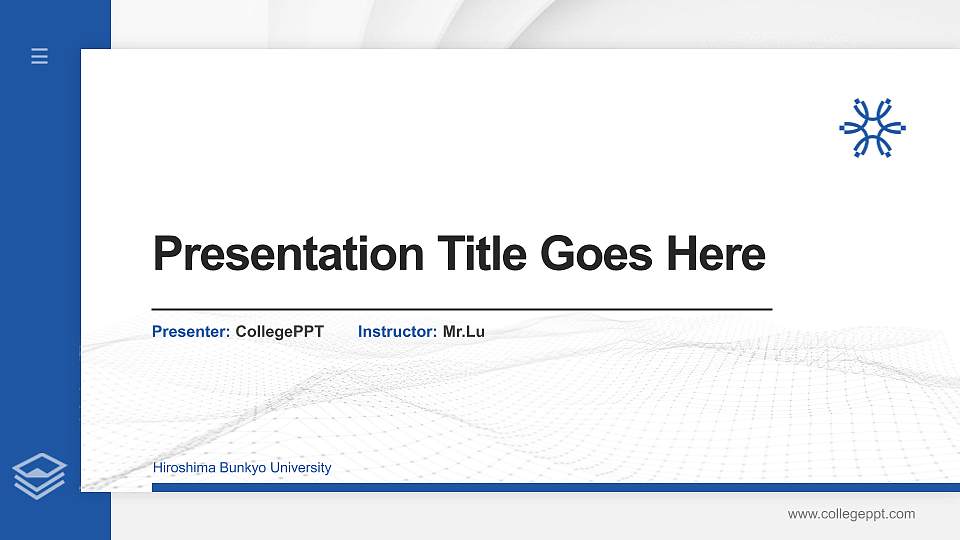 Presentation Title Goes Here

Presenter: CollegePPT Instructor: Mr.Lu

Hiroshima Bunkyo University

www.collegeppt.com